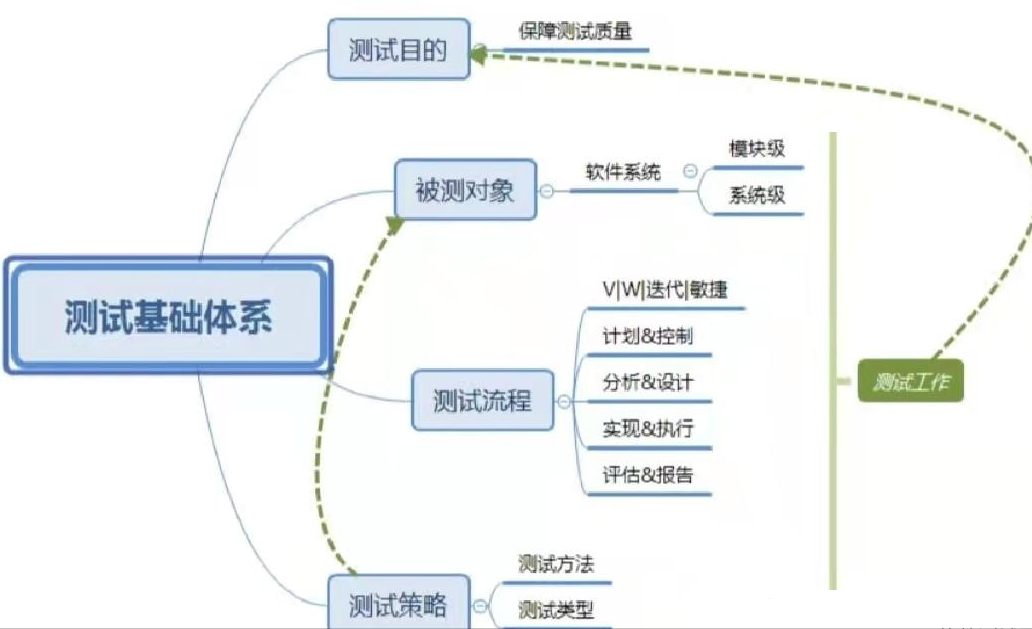 测试基础体系

测试目的
保障测试质量

被测对象
软件系统
模块级
系统级

测试流程
V|W|迭代|敏捷
计划&控制
分析&设计
实现&执行
评估&报告

测试策略
测试方法
测试类型

测试工作